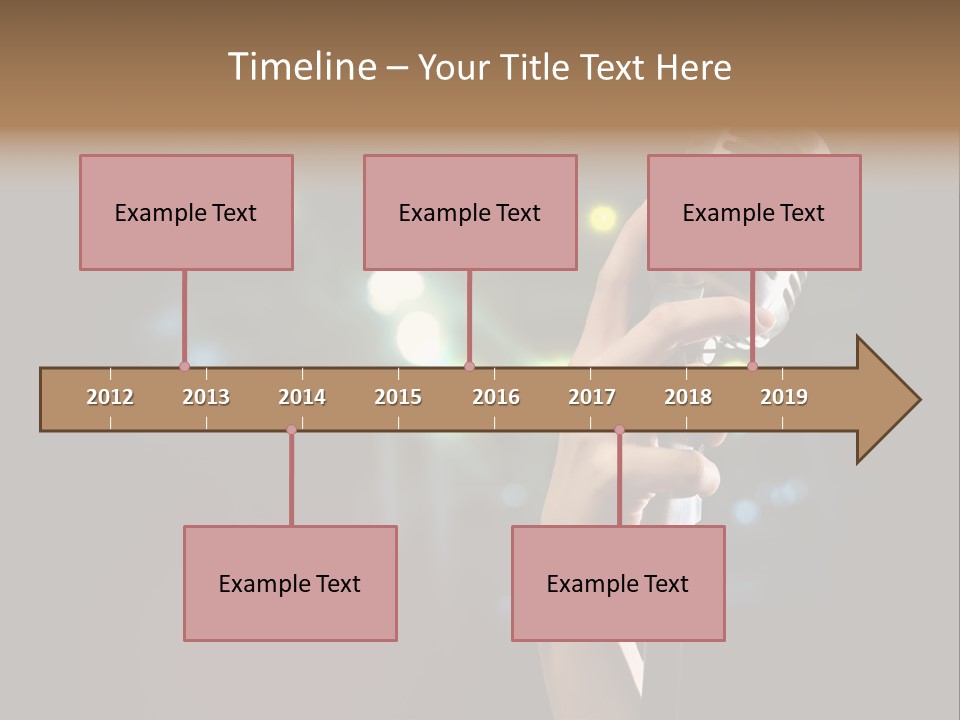 Timeline – Your Title Text Here

Example Text

Example Text

Example Text

2012 2013 2014 2015 2016 2017 2018 2019

Example Text

Example Text